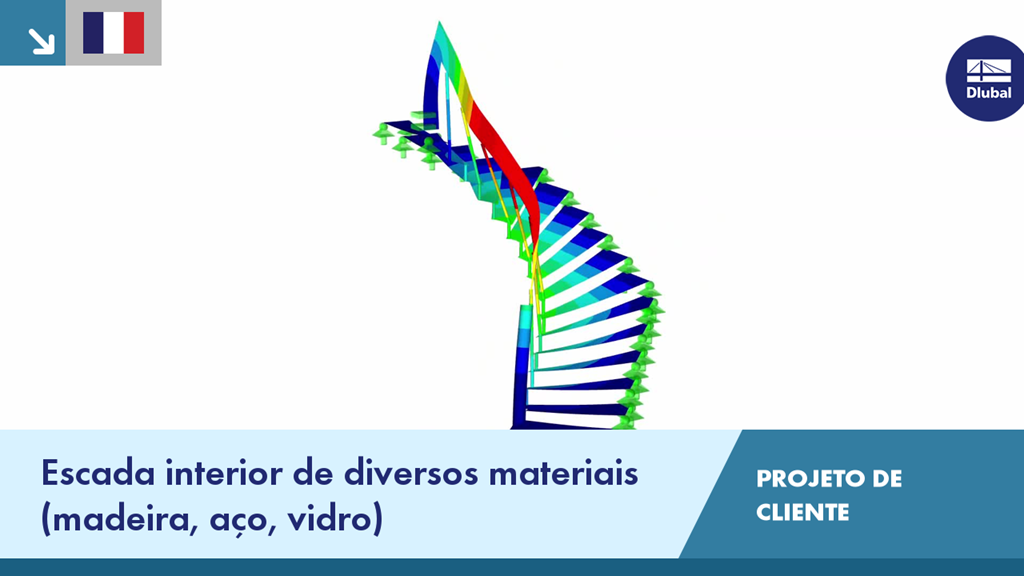 Dlubal

Escada interior de diversos materiais (madeira, aço, vidro)

PROJETO DE CLIENTE